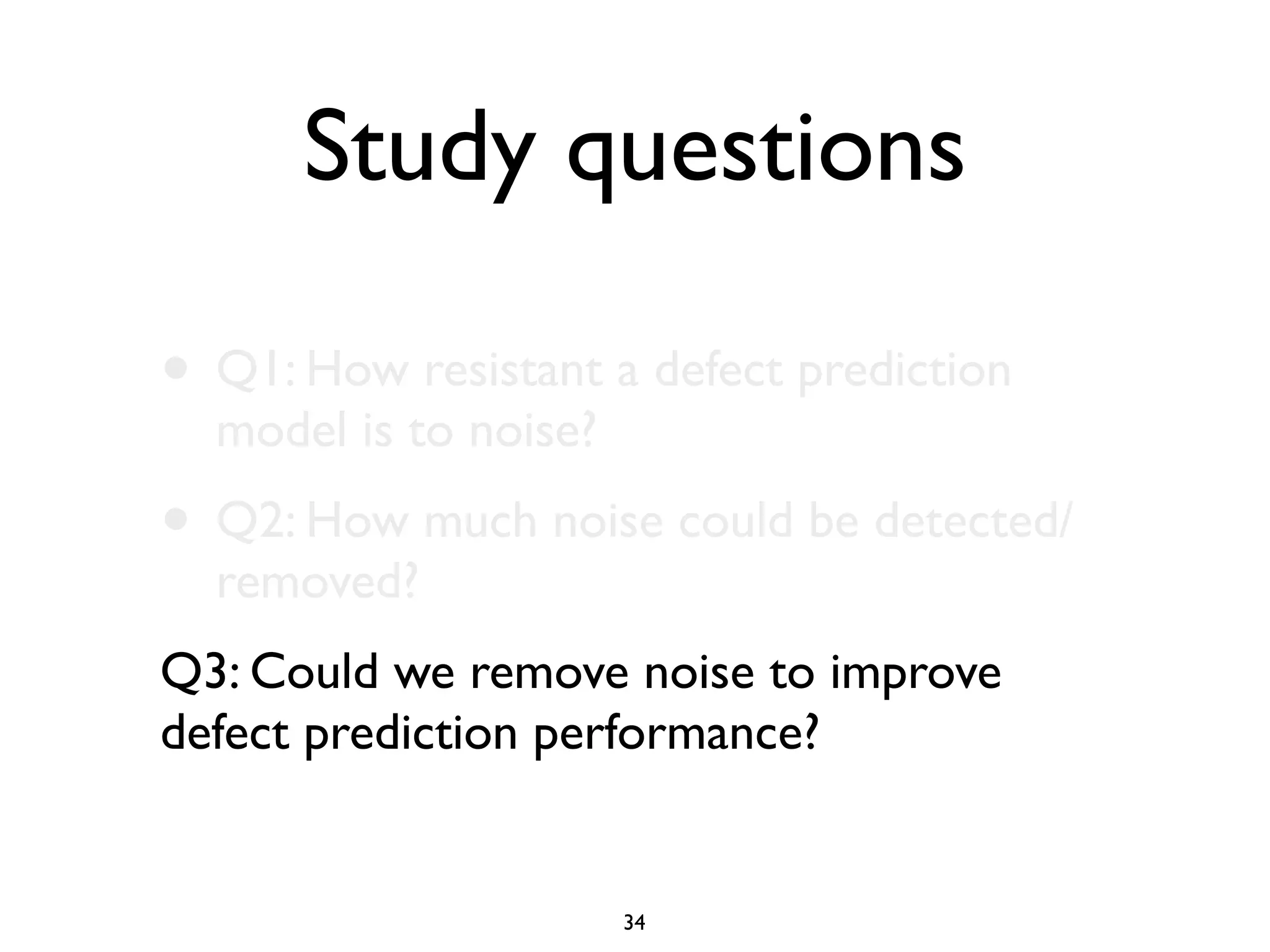 Study questions

• Q1: How resistant a defect prediction model is to noise?

• Q2: How much noise could be detected/removed?

Q3: Could we remove noise to improve defect prediction performance?

34